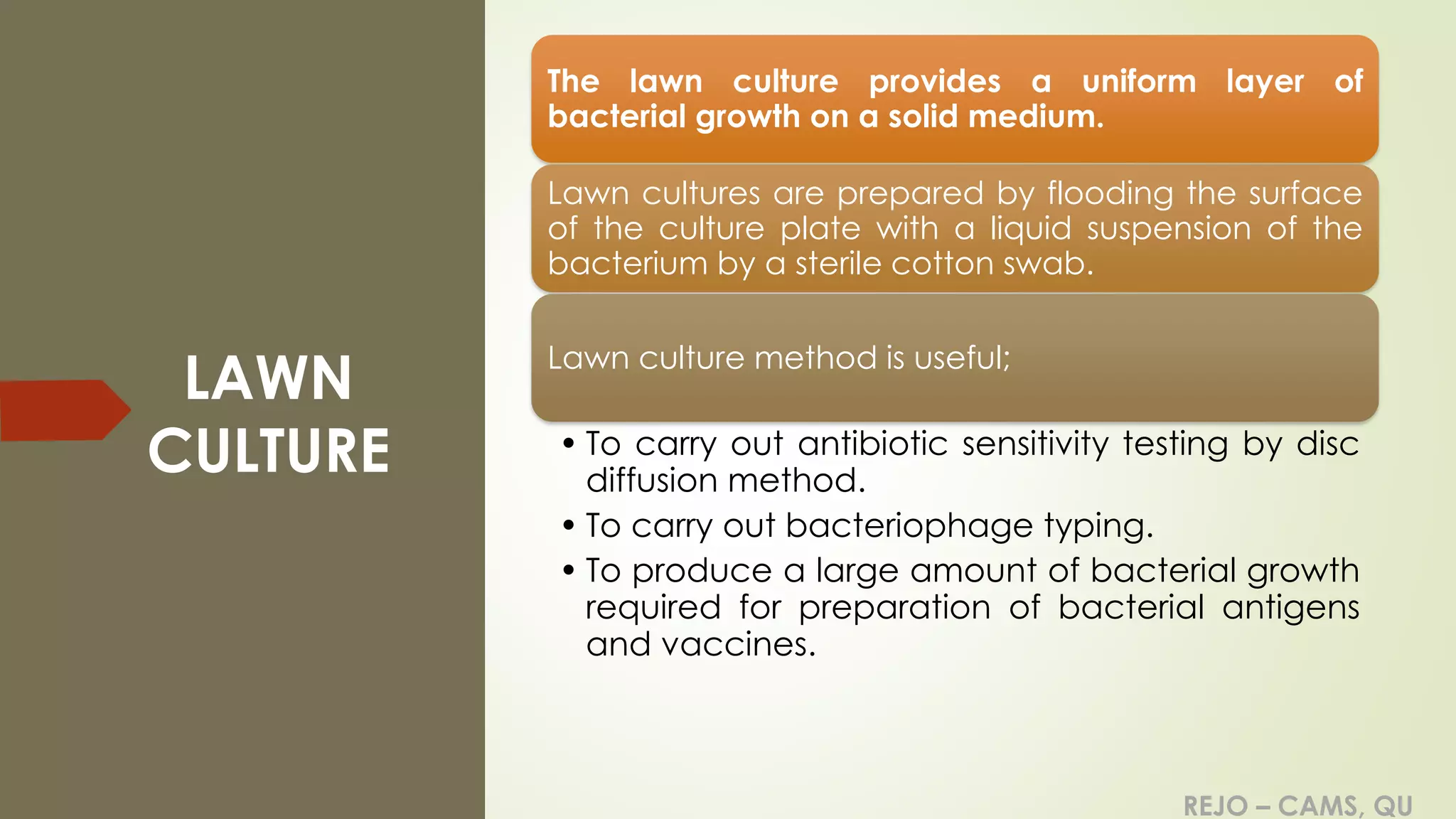 LAWN CULTURE

The lawn culture provides a uniform layer of bacterial growth on a solid medium.

Lawn cultures are prepared by flooding the surface of the culture plate with a liquid suspension of the bacterium by a sterile cotton swab.

Lawn culture method is useful;

• To carry out antibiotic sensitivity testing by disc diffusion method.
• To carry out bacteriophage typing.
• To produce a large amount of bacterial growth required for preparation of bacterial antigens and vaccines.

REJO – CAMS, QU